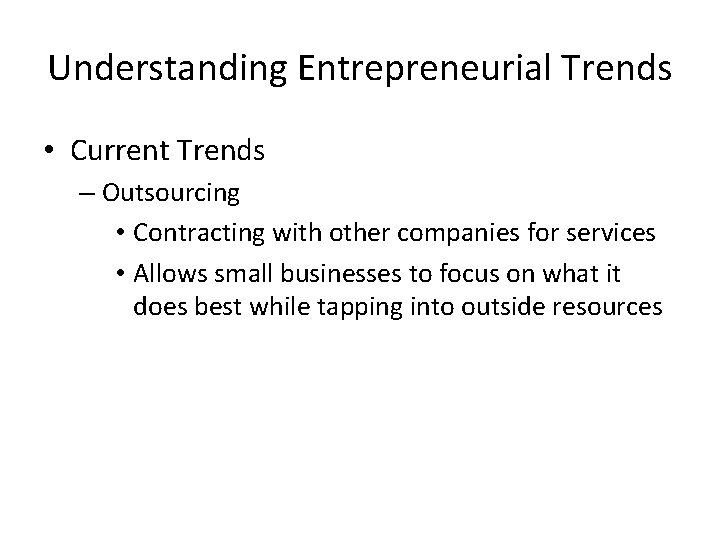 Understanding Entrepreneurial Trends

• Current Trends
– Outsourcing
• Contracting with other companies for services
• Allows small businesses to focus on what it does best while tapping into outside resources